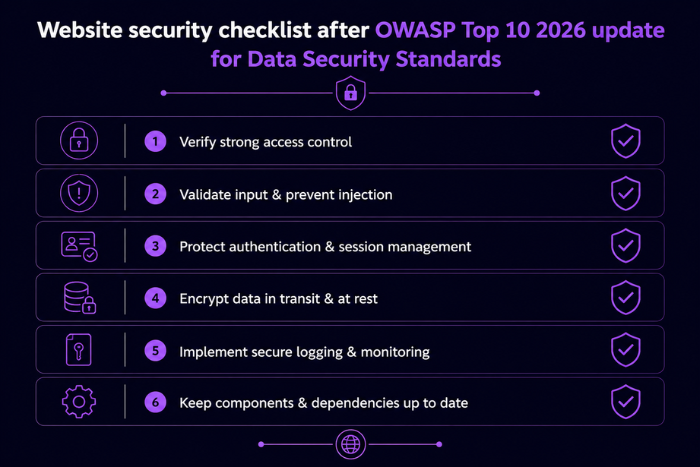 Website security checklist after OWASP Top 10 2026 update for Data Security Standards

1 Verify strong access control

2 Validate input & prevent injection

3 Protect authentication & session management

4 Encrypt data in transit & at rest

5 Implement secure logging & monitoring

6 Keep components & dependencies up to date